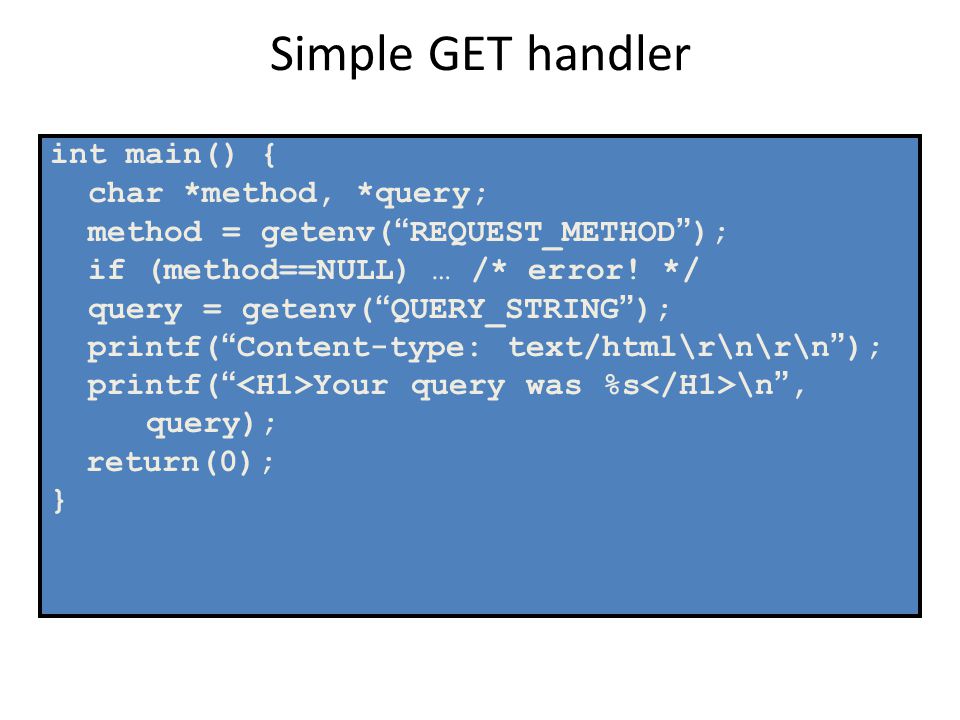 Simple GET handler

int main() {
  char *method, *query;
  method = getenv(“REQUEST_METHOD”);
  if (method==NULL) … /* error! */
  query = getenv(“QUERY_STRING”);
  printf(“Content-type: text/html\r\n\r\n”);
  printf(“<H1>Your query was %s</H1>\n”,
     query);
  return(0);
}